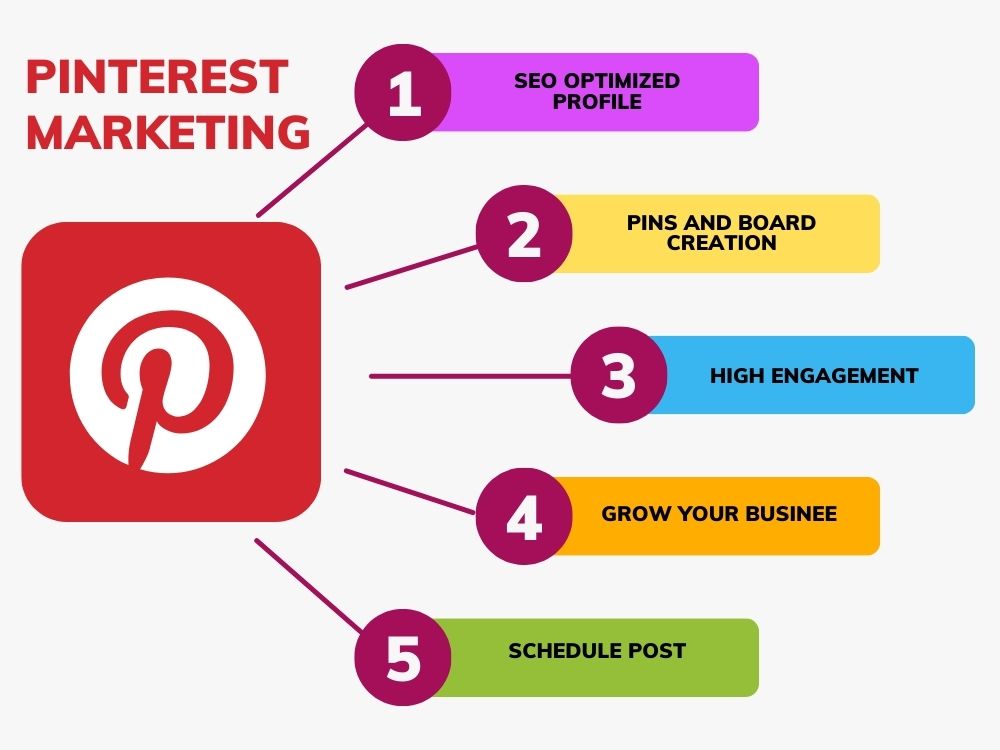 PINTEREST MARKETING

1 SEO OPTIMIZED PROFILE

2 PINS AND BOARD CREATION

3 HIGH ENGAGEMENT

4 GROW YOUR BUSINEE

5 SCHEDULE POST